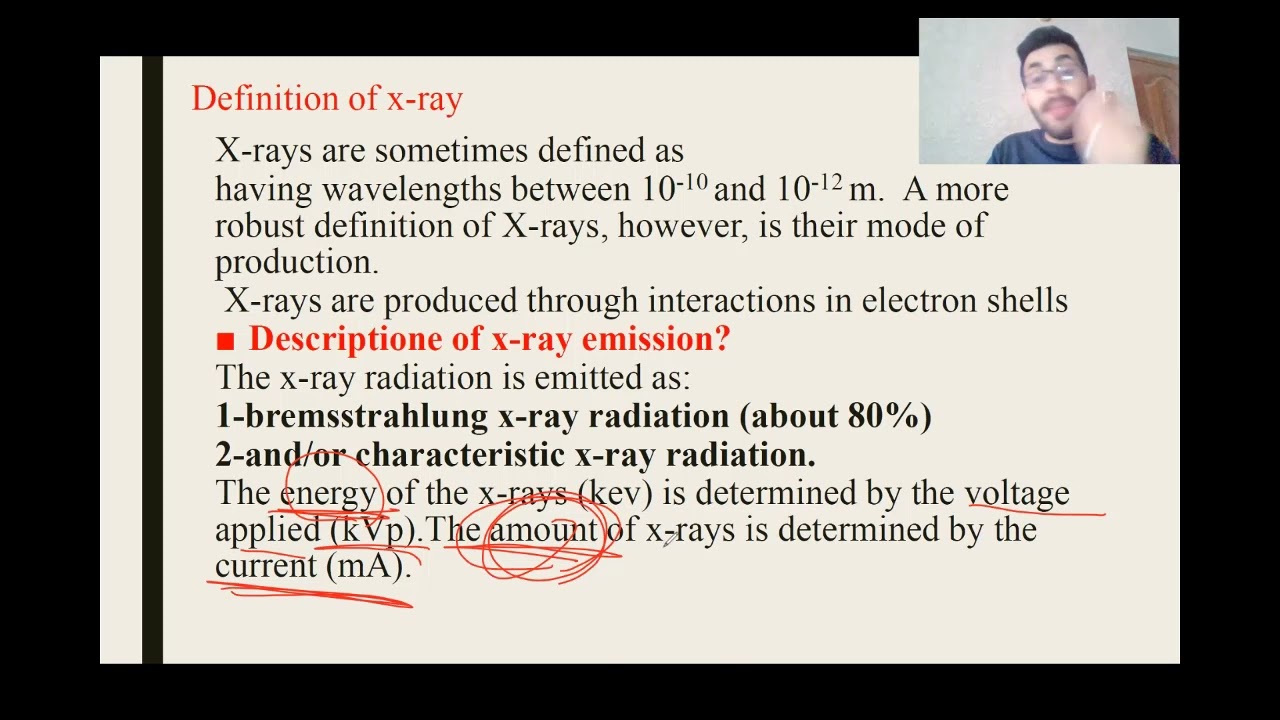 Definition of x-ray

X-rays are sometimes defined as having wavelengths between $10^{-10}$ and $10^{-12}$ m. A more robust definition of X-rays, however, is their mode of production.

X-rays are produced through interactions in electron shells

■ Descriptione of x-ray emission?

The x-ray radiation is emitted as:

1-bremsstrahlung x-ray radiation (about 80%)

2-and/or characteristic x-ray radiation.

The energy of the x-rays (kev) is determined by the voltage applied (kVp).The amount of x-rays is determined by the current (mA).